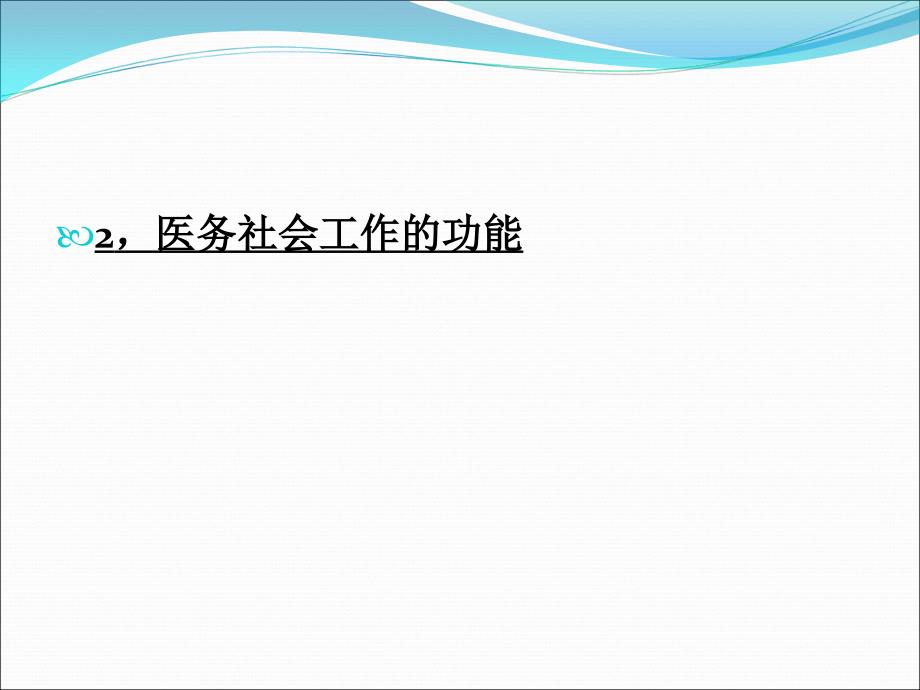 2，医务社会工作的功能